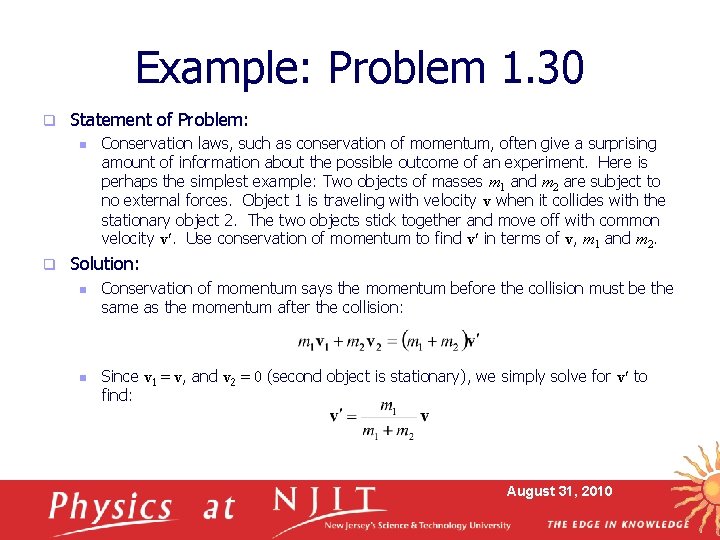 Example: Problem 1.30

Statement of Problem:

Conservation laws, such as conservation of momentum, often give a surprising amount of information about the possible outcome of an experiment. Here is perhaps the simplest example: Two objects of masses $m_1$ and $m_2$ are subject to no external forces. Object 1 is traveling with velocity $\mathbf{v}$ when it collides with the stationary object 2. The two objects stick together and move off with common velocity $\mathbf{v}'$. Use conservation of momentum to find $\mathbf{v}'$ in terms of $\mathbf{v}$, $m_1$ and $m_2$.

Solution:

Conservation of momentum says the momentum before the collision must be the same as the momentum after the collision:

$m_1\mathbf{v}_1 + m_2\mathbf{v}_2 = (m_1 + m_2)\mathbf{v}'$

Since $\mathbf{v}_1 = \mathbf{v}$, and $\mathbf{v}_2 = 0$ (second object is stationary), we simply solve for $\mathbf{v}'$ to find:

$\mathbf{v}' = \frac{m_1}{m_1 + m_2}\mathbf{v}$

Physics at NJIT
New Jersey's Science & Technology University
August 31, 2010
THE EDGE IN KNOWLEDGE